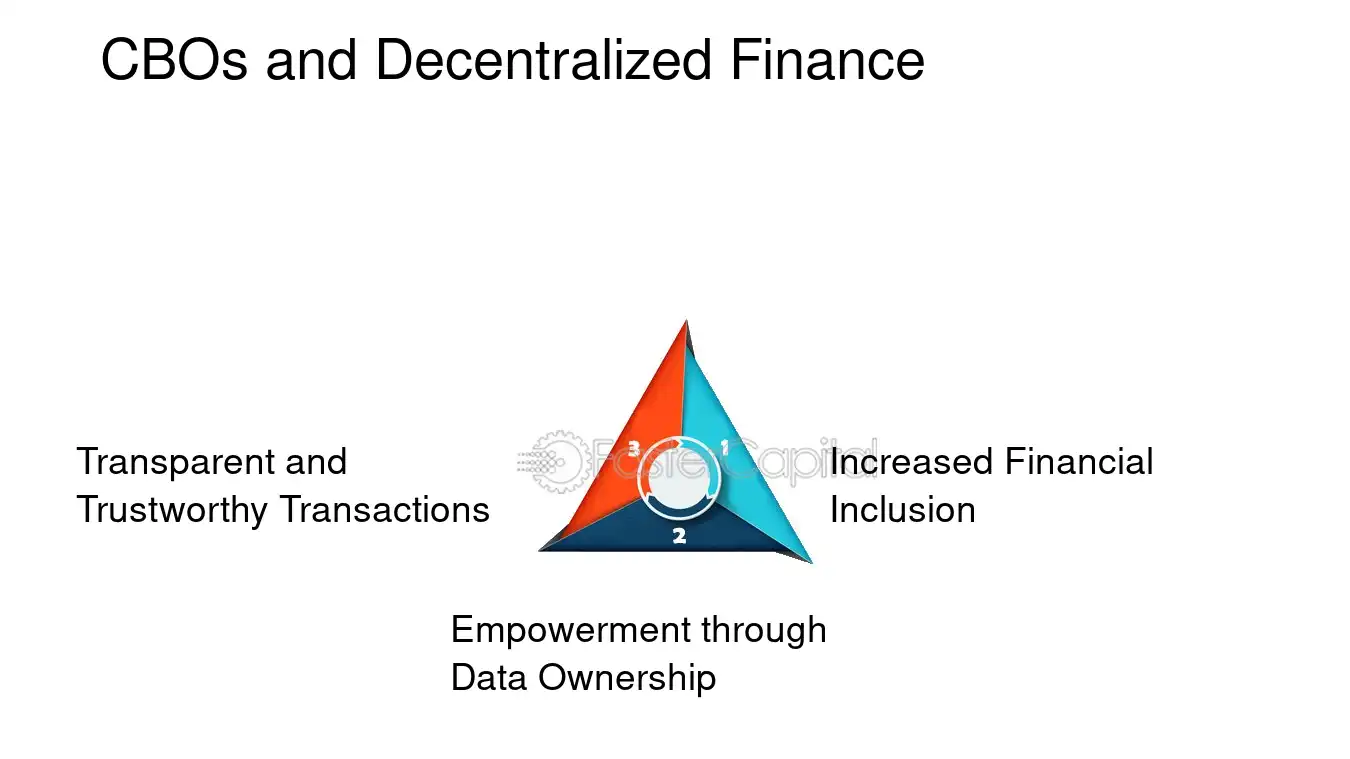 CBOs and Decentralized Finance

Transparent and Trustworthy Transactions

3

1

2

Increased Financial Inclusion

Empowerment through Data Ownership

FasterCapital